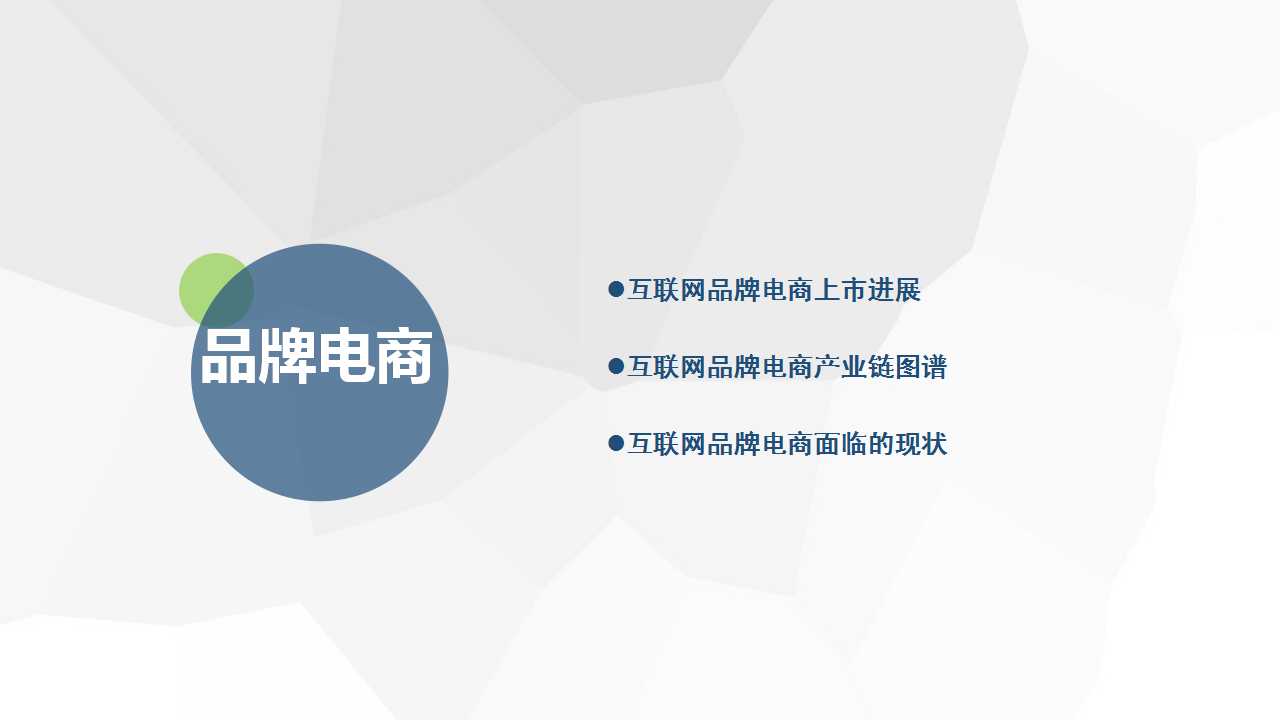 品牌电商

●互联网品牌电商上市进展

●互联网品牌电商产业链图谱

●互联网品牌电商面临的现状